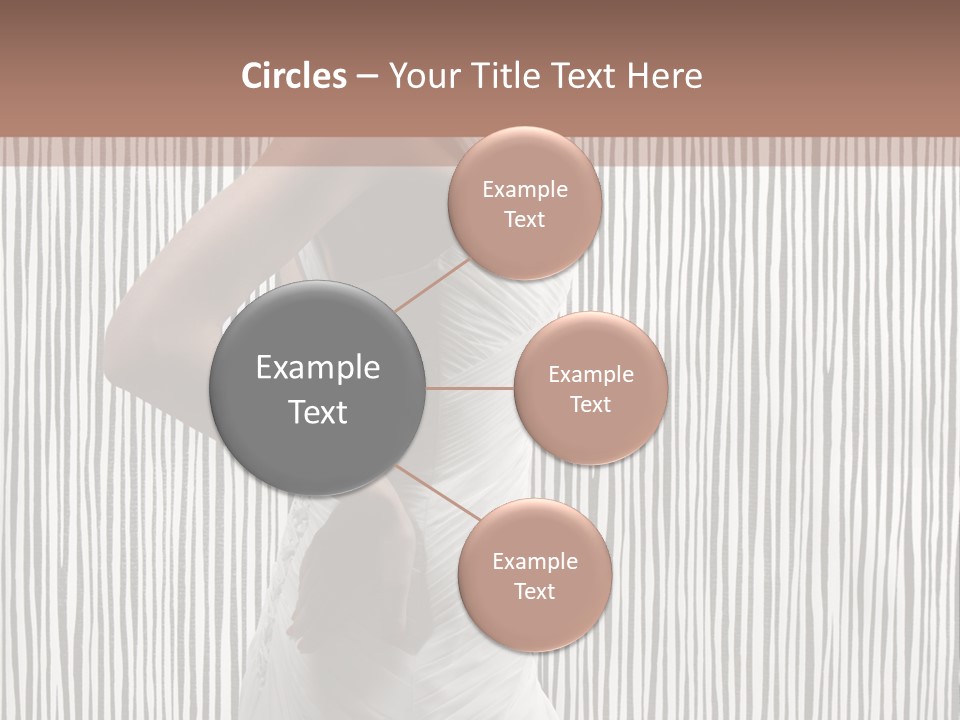 Circles – Your Title Text Here

Example Text

Example Text

Example Text

Example Text